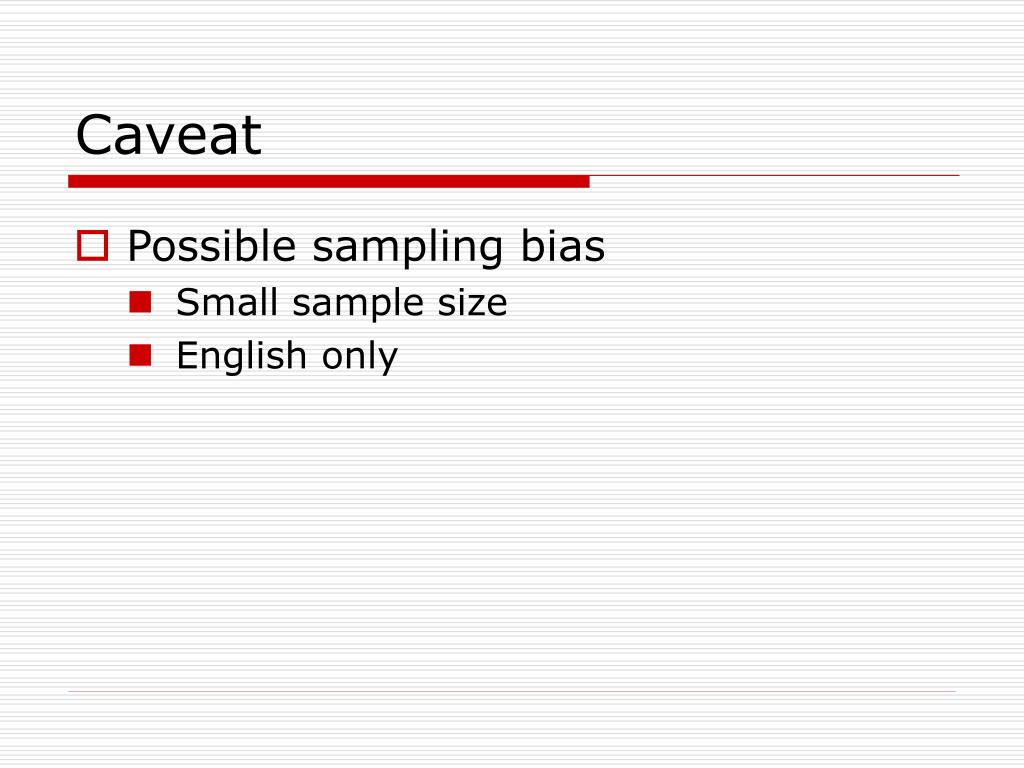 Caveat

Possible sampling bias
Small sample size
English only